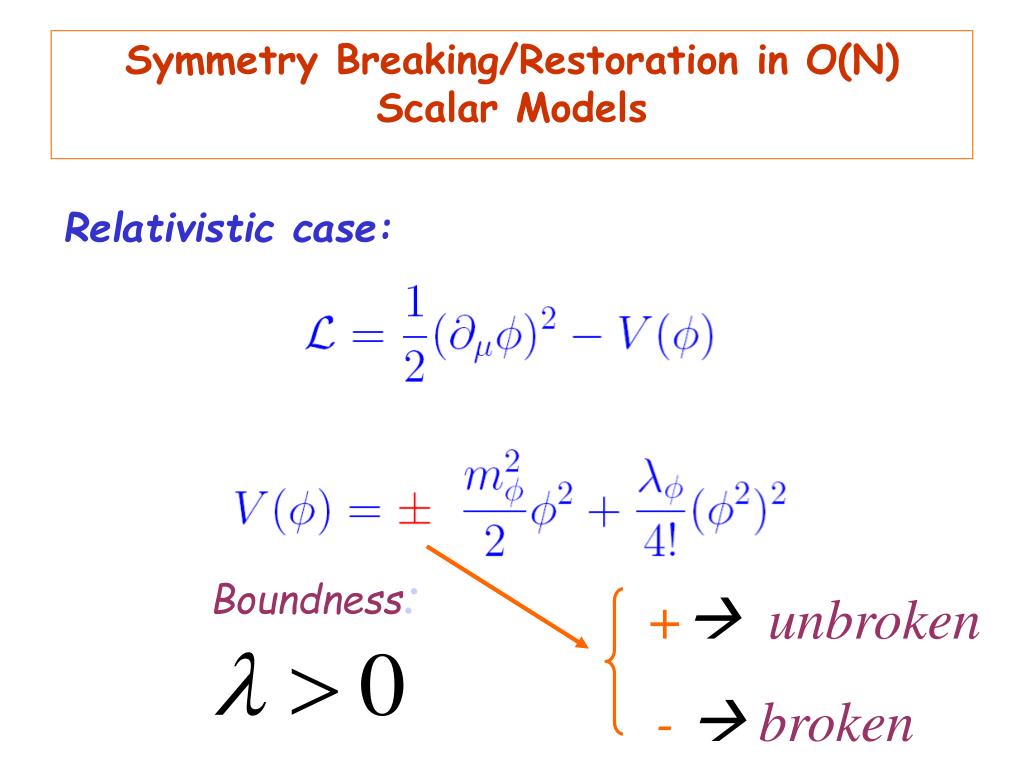 Symmetry Breaking/Restoration in O(N) Scalar Models

Relativistic case:

$\mathcal{L} = \frac{1}{2}(\partial_\mu \phi)^2 - V(\phi)$

$V(\phi) = \pm \frac{m_\phi^2}{2}\phi^2 + \frac{\lambda_\phi}{4!}(\phi^2)^2$

Boundness:

$\lambda > 0$

+ → unbroken

- → broken